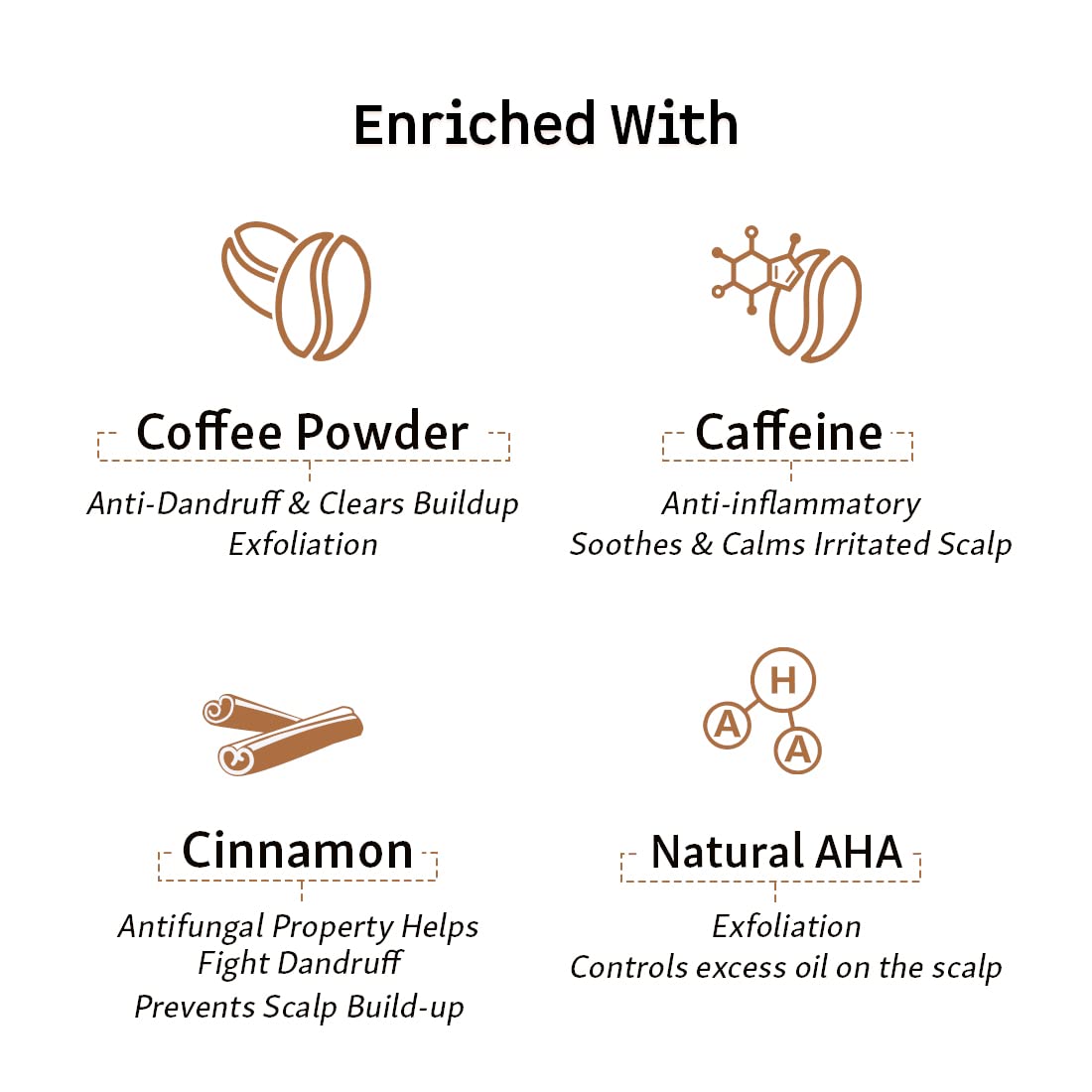 Enriched With

Coffee Powder
Anti-Dandruff & Clears Buildup
Exfoliation

Caffeine
Anti-inflammatory
Soothes & Calms Irritated Scalp

Cinnamon
Antifungal Property Helps Fight Dandruff
Prevents Scalp Build-up

H
A
A

Natural AHA
Exfoliation
Controls excess oil on the scalp